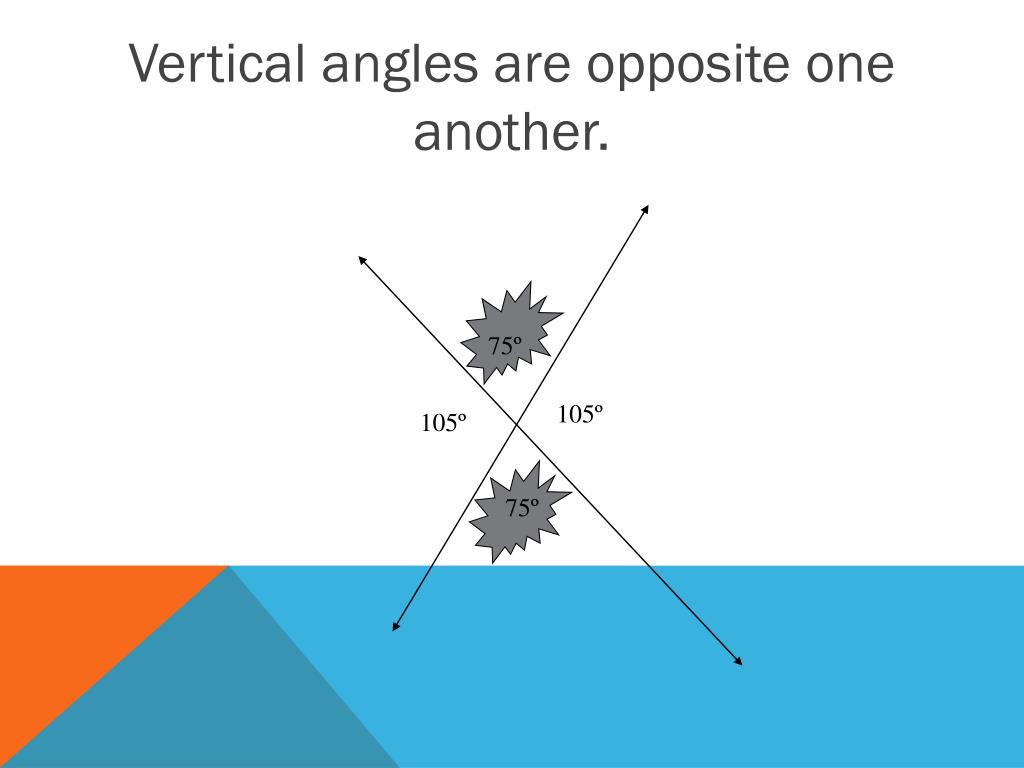 Vertical angles are opposite one another.

75º

105º

105º

75º